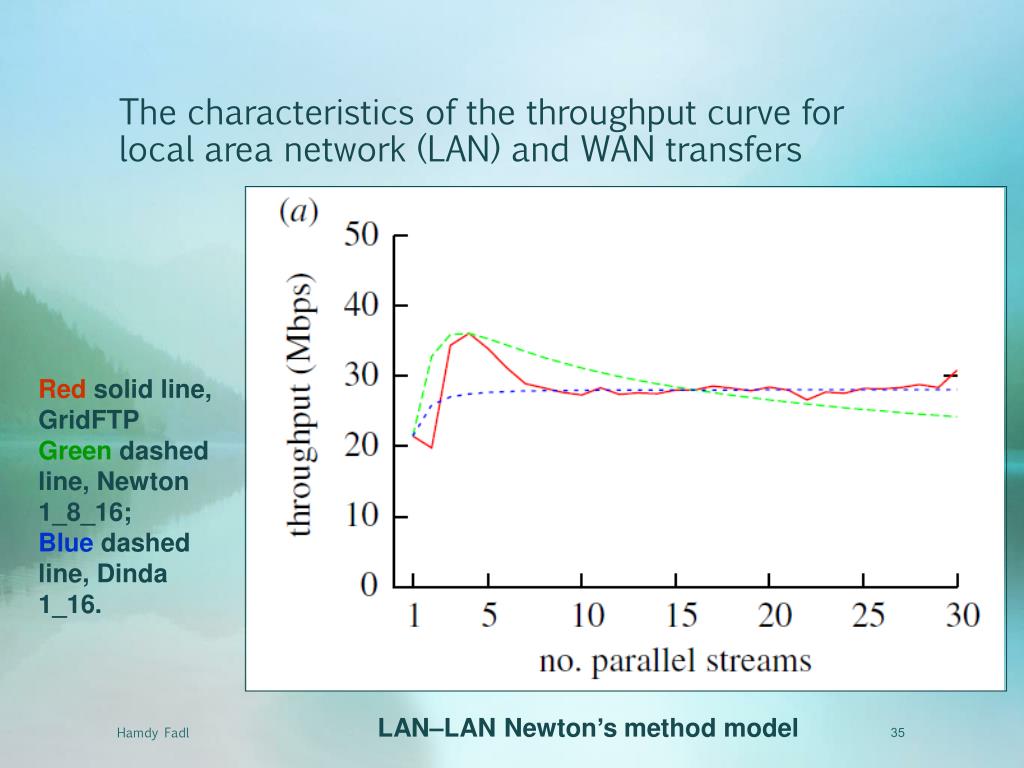 The characteristics of the throughput curve for local area network (LAN) and WAN transfers

Red solid line, GridFTP
Green dashed line, Newton 1_8_16;
Blue dashed line, Dinda 1_16.

(a)

throughput (Mbps)

50
40
30
20
10
0

1 5 10 15 20 25 30

no. parallel streams

Hamdy Fadl

LAN–LAN Newton's method model

35